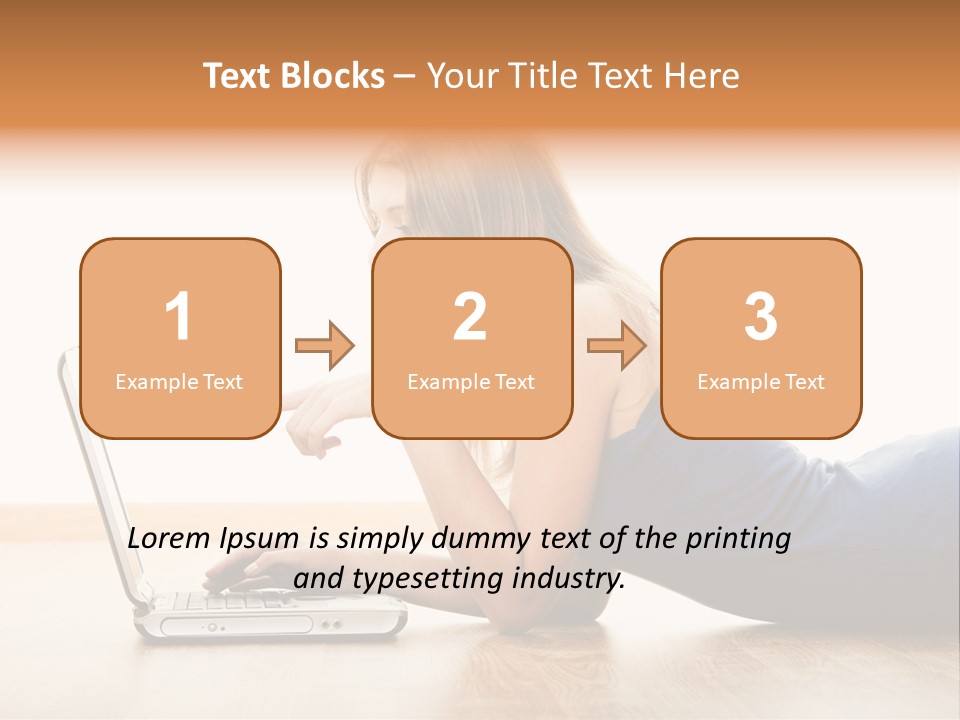 Text Blocks – Your Title Text Here

1
Example Text

2
Example Text

3
Example Text

Lorem Ipsum is simply dummy text of the printing and typesetting industry.